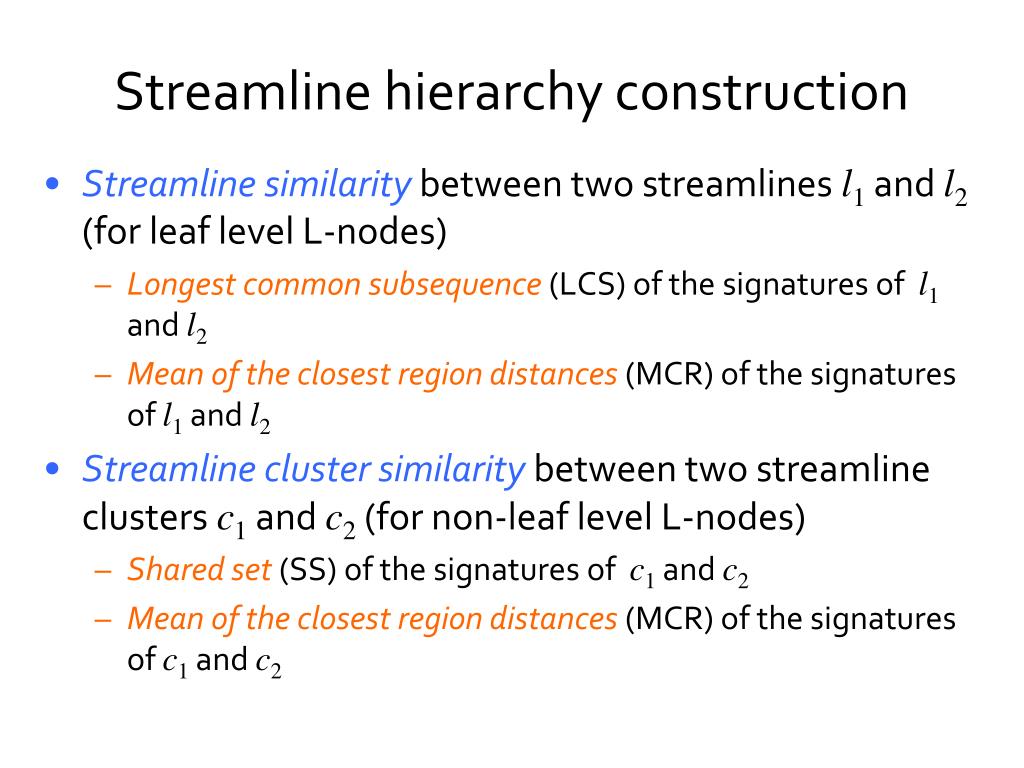 Streamline hierarchy construction

• Streamline similarity between two streamlines $l_1$ and $l_2$ (for leaf level L-nodes)
– Longest common subsequence (LCS) of the signatures of $l_1$ and $l_2$
– Mean of the closest region distances (MCR) of the signatures of $l_1$ and $l_2$

• Streamline cluster similarity between two streamline clusters $c_1$ and $c_2$ (for non-leaf level L-nodes)
– Shared set (SS) of the signatures of $c_1$ and $c_2$
– Mean of the closest region distances (MCR) of the signatures of $c_1$ and $c_2$